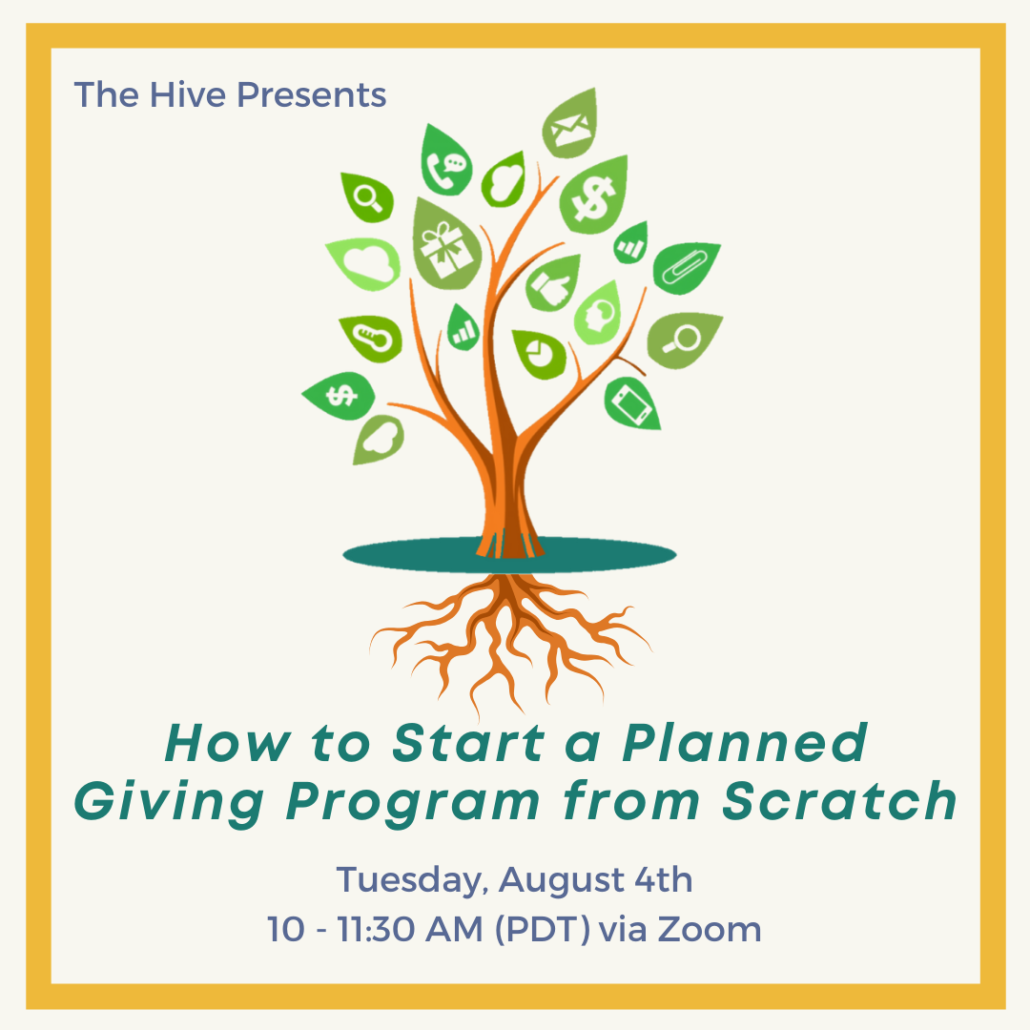 The Hive Presents

How to Start a Planned Giving Program from Scratch

Tuesday, August 4th
10 - 11:30 AM (PDT) via Zoom